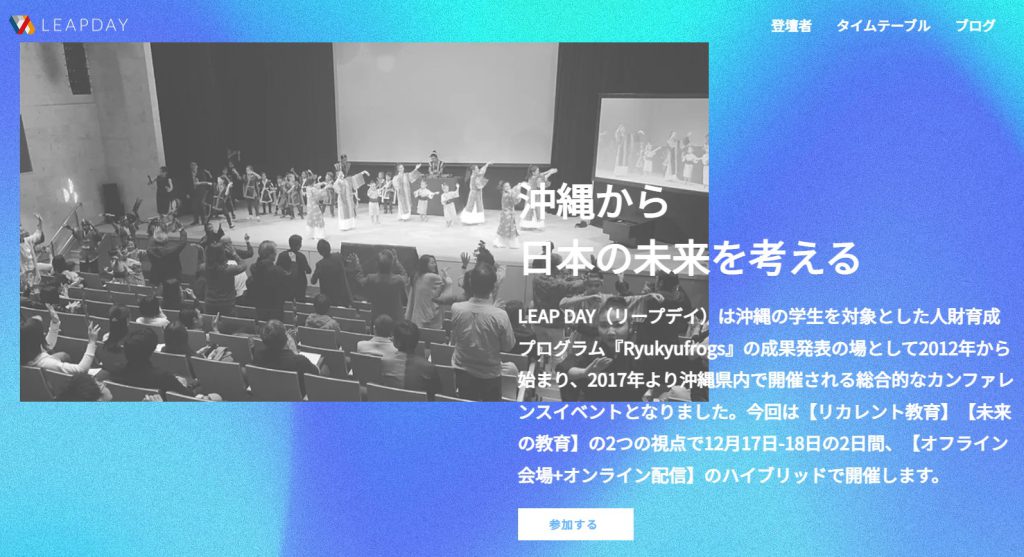 LEAPDAY

登壇者　タイムテーブル　ブログ

沖縄から
日本の未来を考える

LEAP DAY（リープデイ）は沖縄の学生を対象とした人財育成プログラム『Ryukyufrogs』の成果発表の場として2012年から始まり、2017年より沖縄県内で開催される総合的なカンファレンスイベントとなりました。今回は【リカレント教育】【未来の教育】の2つの視点で12月17日-18日の2日間、【オフライン会場+オンライン配信】のハイブリッドで開催します。

参加する